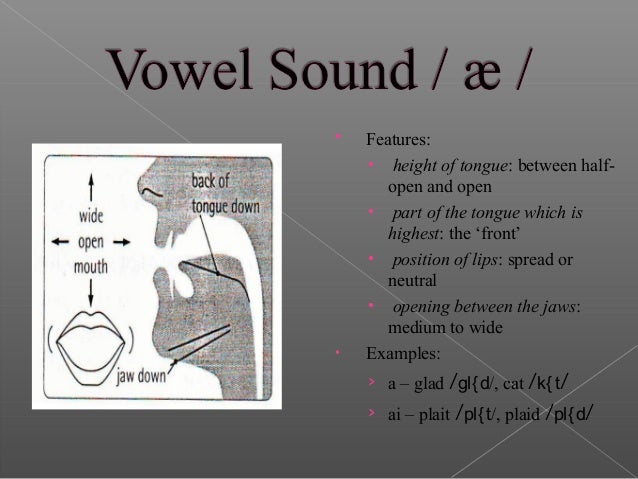 Vowel Sound / æ /

wide
open
mouth

back of tongue down

jaw down

Features:

height of tongue: between half-open and open

part of the tongue which is highest: the ‘front’

position of lips: spread or neutral

opening between the jaws: medium to wide

Examples:

a – glad /gl{d/, cat /k{t/

ai – plait /pl{t/, plaid /pl{d/